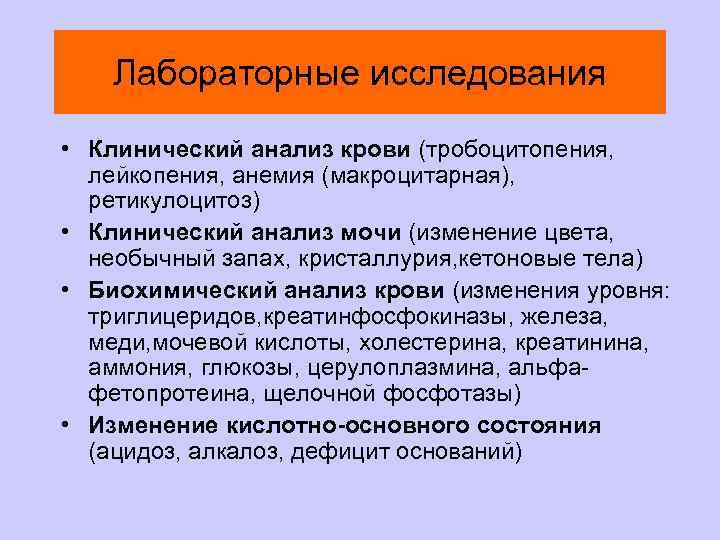 Лабораторные исследования

• **Клинический анализ крови** (тробоцитопения, лейкопения, анемия (макроцитарная), ретикулоцитоз)
• **Клинический анализ мочи** (изменение цвета, необычный запах, кристаллурия,кетоновые тела)
• **Биохимический анализ крови** (изменения уровня: триглицеридов,креатинфосфокиназы, железа, меди,мочевой кислоты, холестерина, креатинина, аммония, глюкозы, церулоплазмина, альфа-фетопротеина, щелочной фосфотазы)
• **Изменение кислотно-основного состояния** (ацидоз, алкалоз, дефицит оснований)